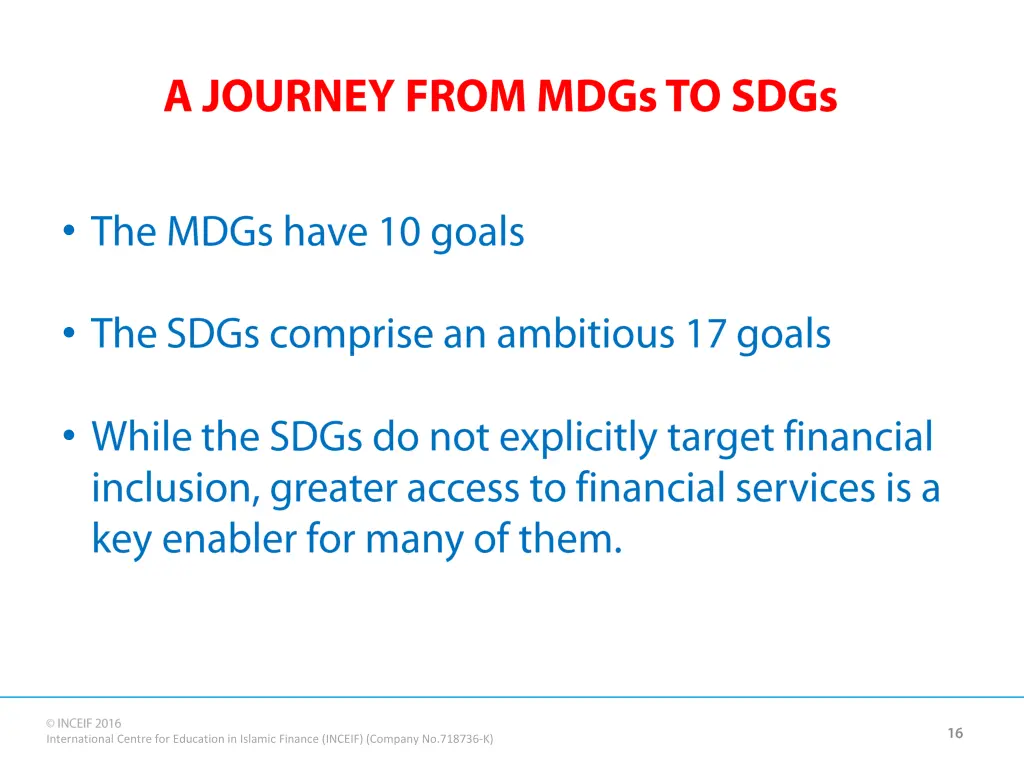 A JOURNEY FROM MDGs TO SDGs

• The MDGs have 10 goals

• The SDGs comprise an ambitious 17 goals

• While the SDGs do not explicitly target financial inclusion, greater access to financial services is a key enabler for many of them.

© INCEIF 2016
International Centre for Education in Islamic Finance (INCEIF) (Company No.718736-K)

16